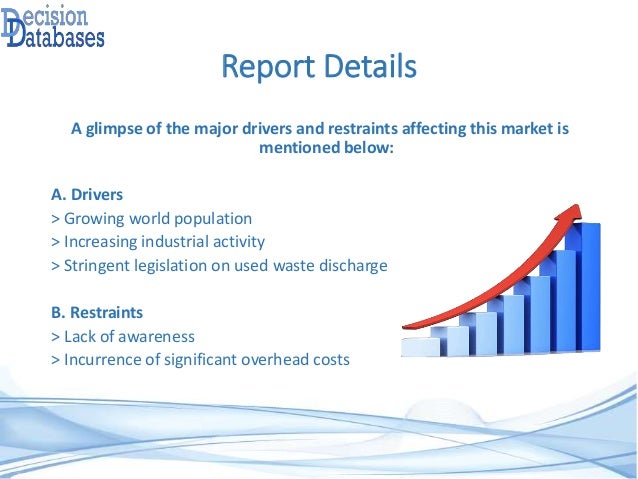 Decision Databases

Report Details

A glimpse of the major drivers and restraints affecting this market is mentioned below:

A. Drivers
> Growing world population
> Increasing industrial activity
> Stringent legislation on used waste discharge

B. Restraints
> Lack of awareness
> Incurrence of significant overhead costs